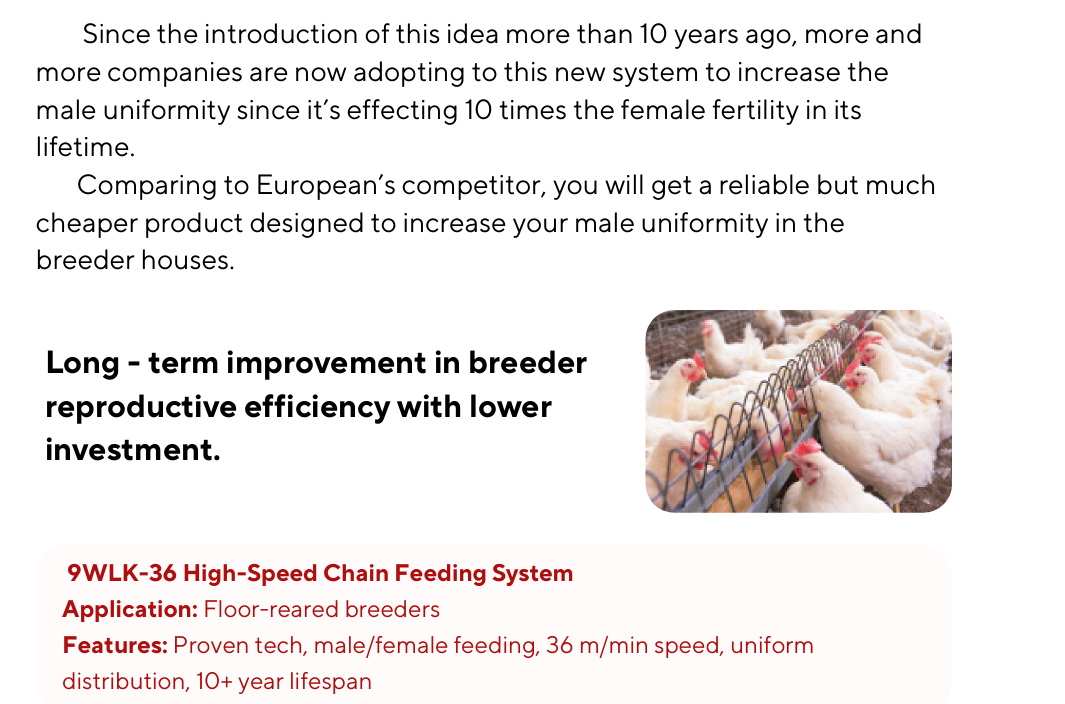 Since the introduction of this idea more than 10 years ago, more and more companies are now adopting to this new system to increase the male uniformity since it's effecting 10 times the female fertility in its lifetime.

Comparing to European's competitor, you will get a reliable but much cheaper product designed to increase your male uniformity in the breeder houses.

Long - term improvement in breeder reproductive efficiency with lower investment.

9WLK-36 High-Speed Chain Feeding System
Application: Floor-reared breeders
Features: Proven tech, male/female feeding, 36 m/min speed, uniform distribution, 10+ year lifespan